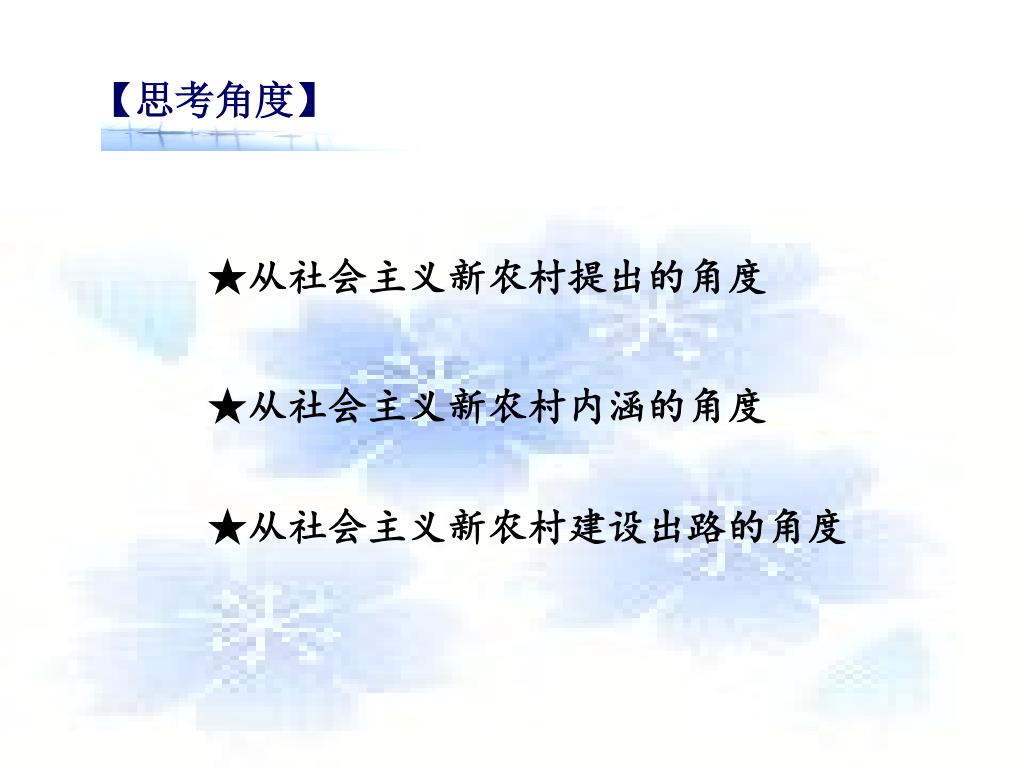 【思考角度】

★从社会主义新农村提出的角度

★从社会主义新农村内涵的角度

★从社会主义新农村建设出路的角度